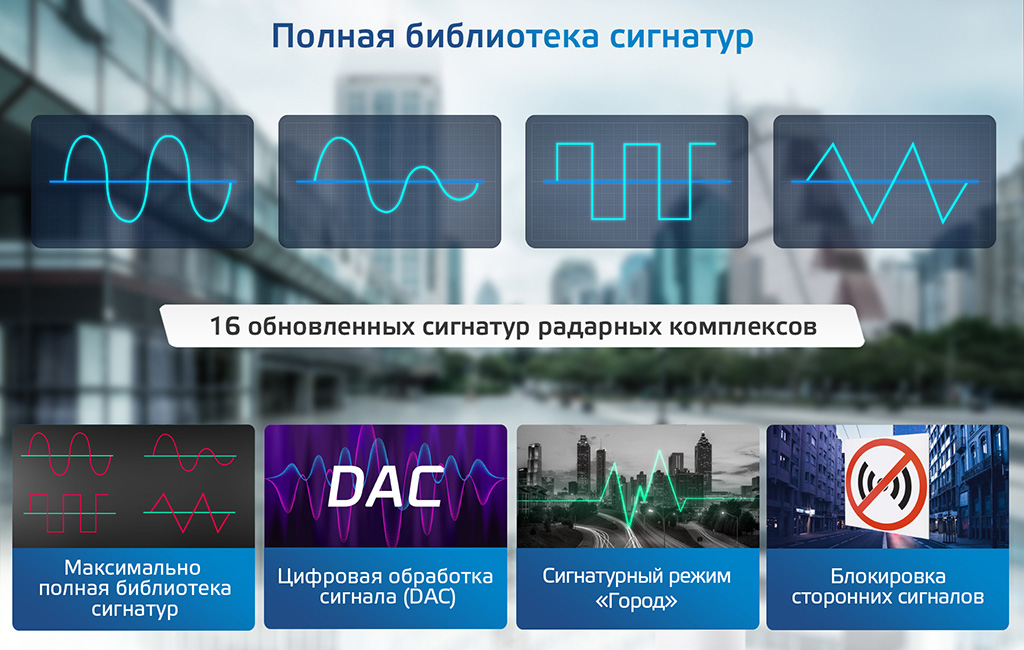 Полная библиотека сигнатур

16 обновленных сигнатур радарных комплексов

Максимально полная библиотека сигнатур

DAC

Цифровая обработка сигнала (DAC)

Сигнатурный режим «Город»

Блокировка сторонних сигналов